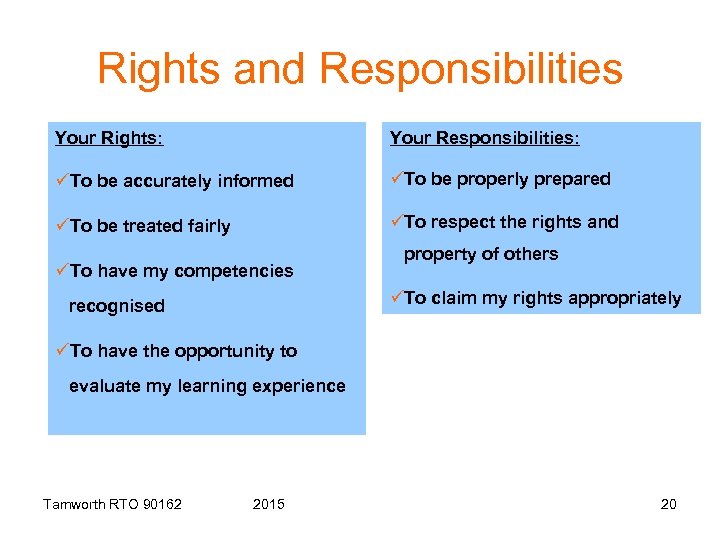 Rights and Responsibilities

Your Rights:

✓To be accurately informed

✓To be treated fairly

✓To have my competencies recognised

✓To have the opportunity to evaluate my learning experience

Your Responsibilities:

✓To be properly prepared

✓To respect the rights and property of others

✓To claim my rights appropriately

Tamworth RTO 90162 2015 20